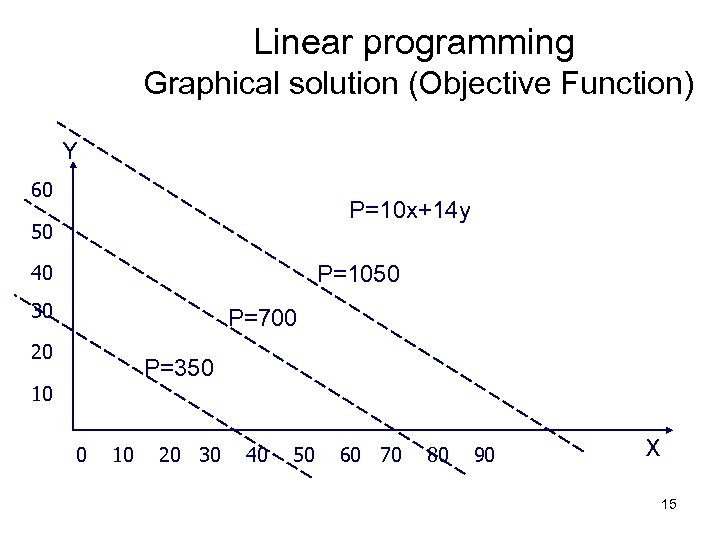 Linear programming
Graphical solution (Objective Function)

Y

60
50
40
30
20
10

P=10x+14y

P=1050

P=700

P=350

0 10 20 30 40 50 60 70 80 90

X

15